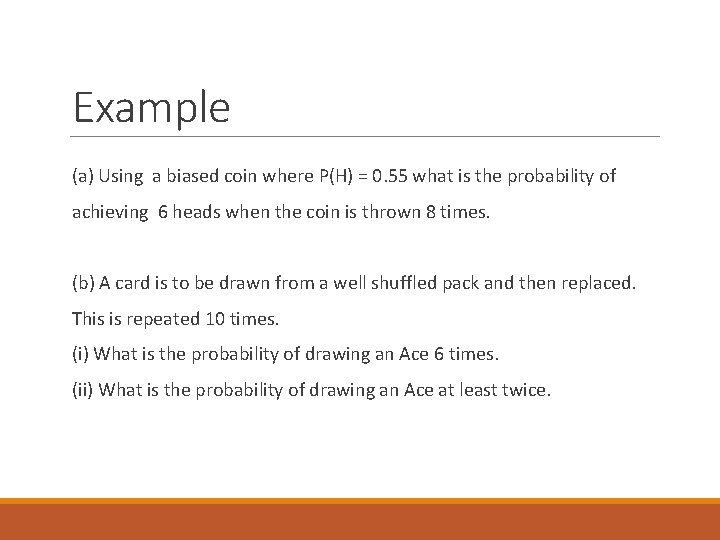 Example

(a) Using a biased coin where P(H) = 0.55 what is the probability of achieving 6 heads when the coin is thrown 8 times.

(b) A card is to be drawn from a well shuffled pack and then replaced. This is repeated 10 times.
(i) What is the probability of drawing an Ace 6 times.
(ii) What is the probability of drawing an Ace at least twice.